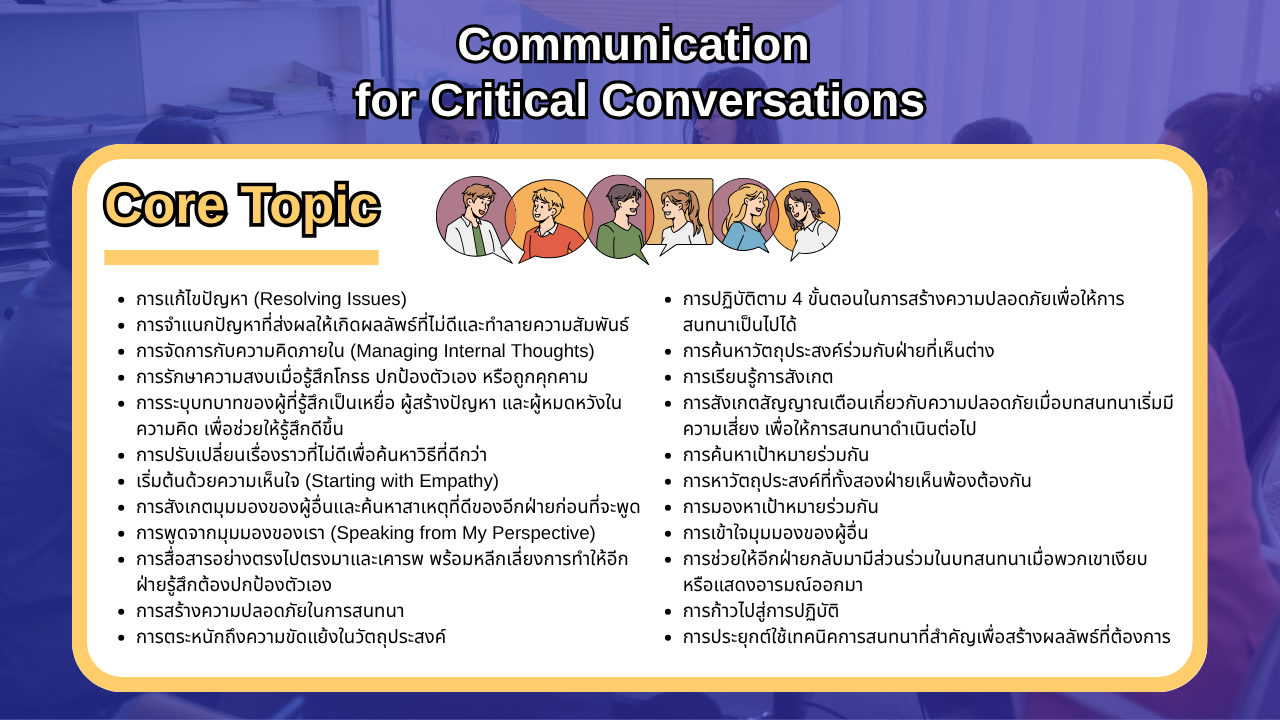 Communication
for Critical Conversations

Core Topic

- การแก้ไขปัญหา (Resolving Issues)
- การจำแนกปัญหาที่ส่งผลให้เกิดผลลัพธ์ที่ไม่ดีและทำลายความสัมพันธ์
- การจัดการกับความคิดภายใน (Managing Internal Thoughts)
- การรักษาความสงบเมื่อรู้สึกโกรธ ปกป้องตัวเอง หรือถูกคุกคาม
- การระบุบทบาทของผู้ที่รู้สึกเป็นเหยื่อ ผู้สร้างปัญหา และผู้หมดหวังในความคิด เพื่อช่วยให้รู้สึกดีขึ้น
- การปรับเปลี่ยนเรื่องราวที่ไม่ดีเพื่อค้นหาวิธีที่ดีกว่า
- เริ่มต้นด้วยความเห็นใจ (Starting with Empathy)
- การสังเกตมุมมองของผู้อื่นและค้นหาสาเหตุที่ดีของอีกฝ่ายก่อนที่จะพูด
- การพูดจากมุมมองของเรา (Speaking from My Perspective)
- การสื่อสารอย่างตรงไปตรงมาและเคารพ พร้อมหลีกเลี่ยงการทำให้อีกฝ่ายรู้สึกต้องปกป้องตัวเอง
- การสร้างความปลอดภัยในการสนทนา
- การตระหนักถึงความขัดแย้งในวัตถุประสงค์

- การปฏิบัติตาม 4 ขั้นตอนในการสร้างความปลอดภัยเพื่อให้การสนทนาเป็นไปได้
- การค้นหาวัตถุประสงค์ร่วมกับฝ่ายที่เห็นต่าง
- การเรียนรู้การสังเกต
- การสังเกตสัญญาณเตือนเกี่ยวกับความปลอดภัยเมื่อบทสนทนาเริ่มมีความเสี่ยง เพื่อให้การสนทนาดำเนินต่อไป
- การค้นหาเป้าหมายร่วมกัน
- การหาวัตถุประสงค์ที่ทั้งสองฝ่ายเห็นพ้องต้องกัน
- การมองหาเป้าหมายร่วมกัน
- การเข้าใจมุมมองของผู้อื่น
- การช่วยให้อีกฝ่ายกลับมามีส่วนร่วมในบทสนทนาเมื่อพวกเขาเงียบหรือแสดงอารมณ์ออกมา
- การก้าวไปสู่การปฏิบัติ
- การประยุกต์ใช้เทคนิคการสนทนาที่สำคัญเพื่อสร้างผลลัพธ์ที่ต้องการ